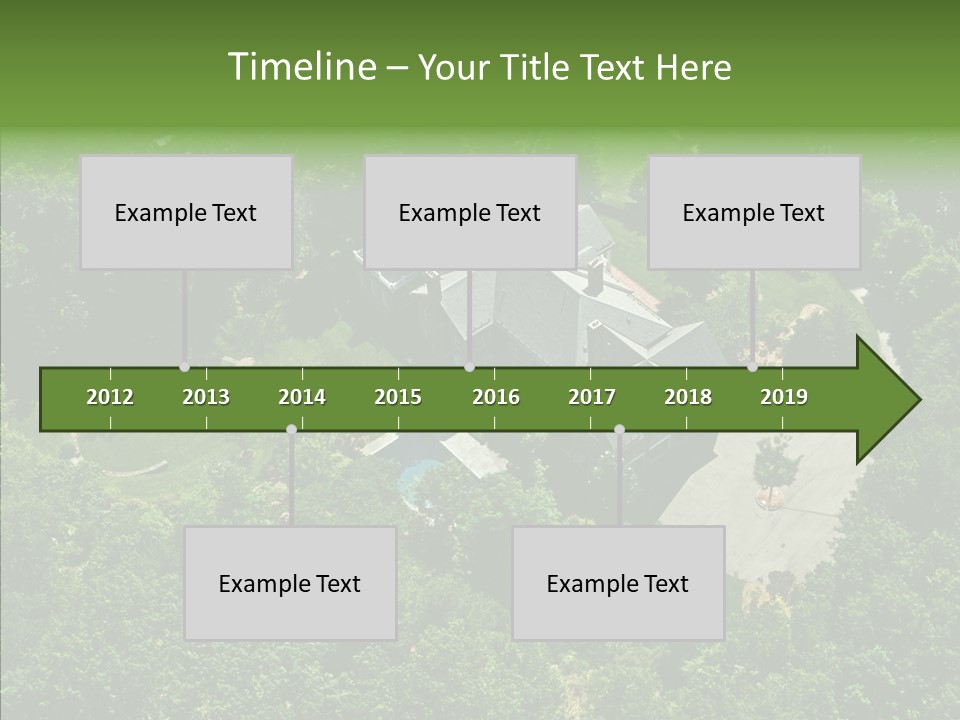 Timeline – Your Title Text Here

Example Text

Example Text

Example Text

2012 2013 2014 2015 2016 2017 2018 2019

Example Text

Example Text